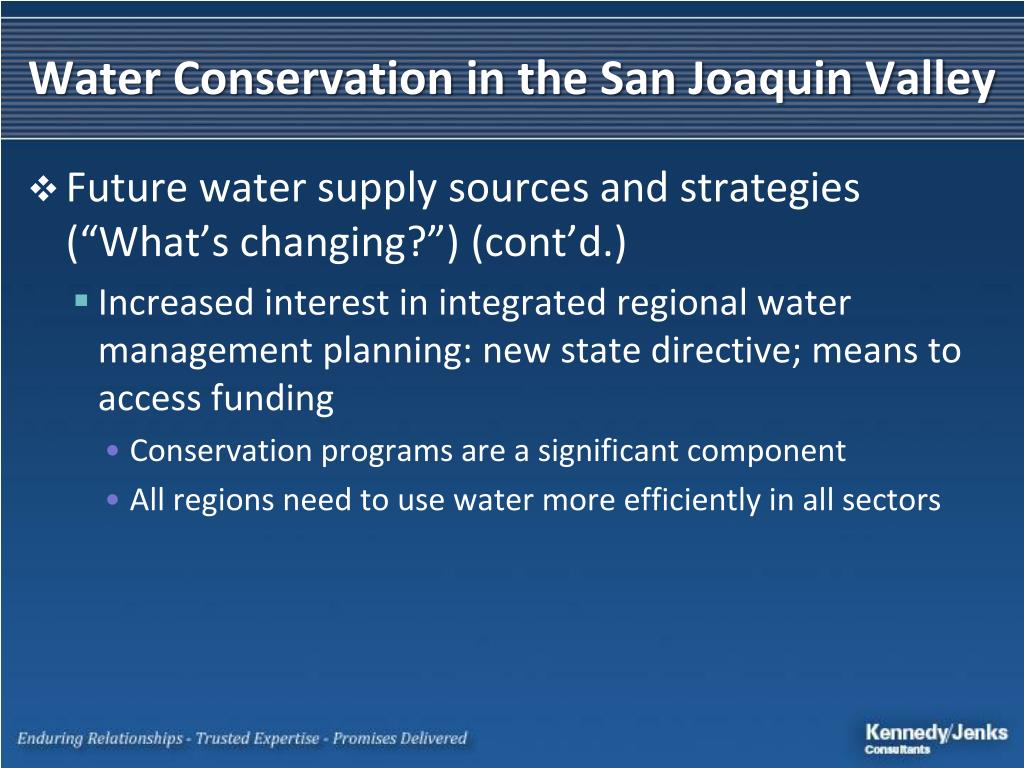 Water Conservation in the San Joaquin Valley

❖ Future water supply sources and strategies (“What’s changing?”) (cont’d.)

▪ Increased interest in integrated regional water management planning: new state directive; means to access funding

• Conservation programs are a significant component

• All regions need to use water more efficiently in all sectors

Enduring Relationships - Trusted Expertise - Promises Delivered

Kennedy/Jenks Consultants